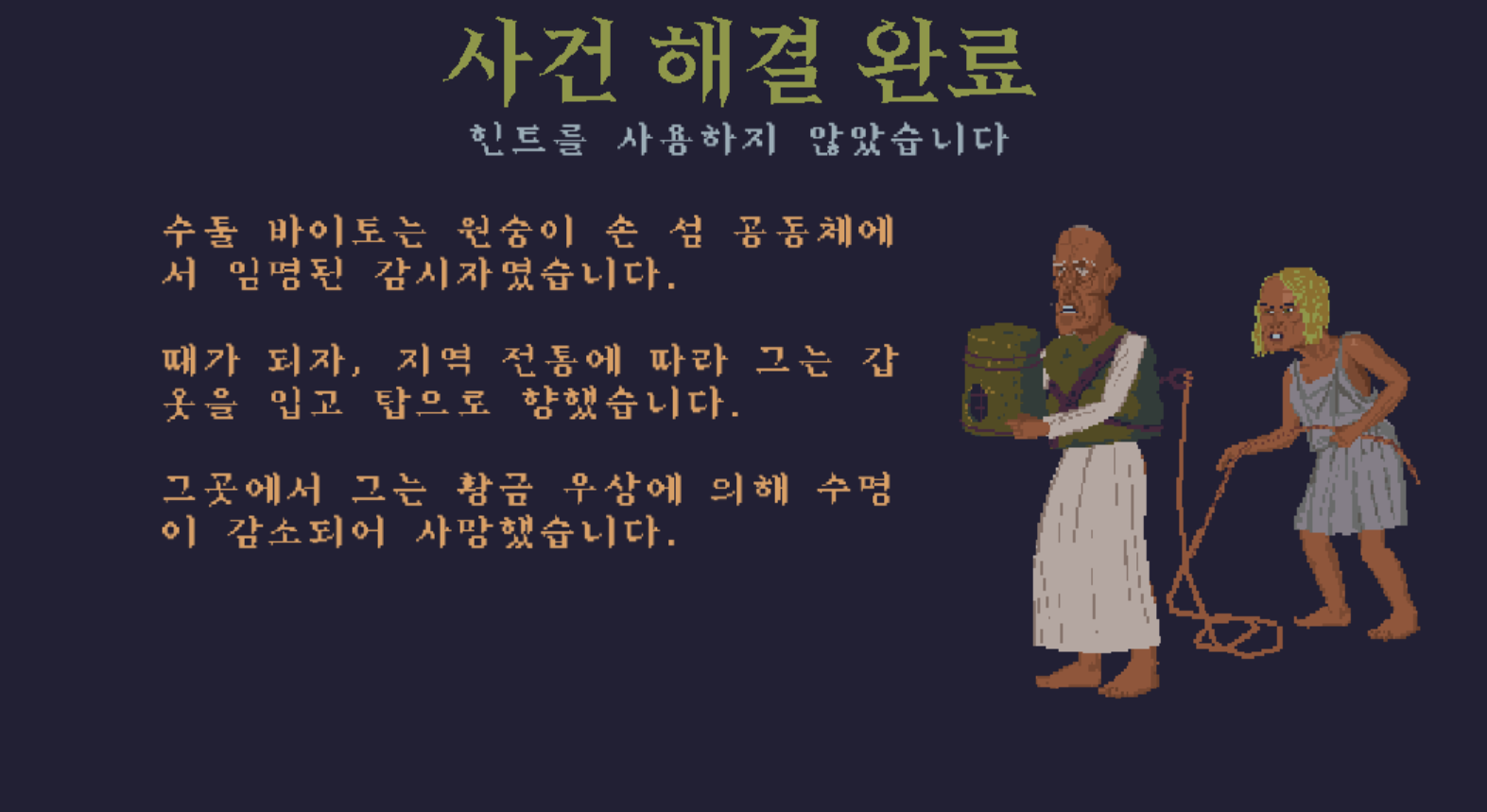 사건 해결 완료
힌트를 사용하지 않았습니다

수툴 바이토는 원숭이 손 섬 공동체에서 임명된 감시자였습니다.

때가 되자, 지역 전통에 따라 그는 갑옷을 입고 탑으로 향했습니다.

그곳에서 그는 황금 우상에 의해 수명이 감소되어 사망했습니다.